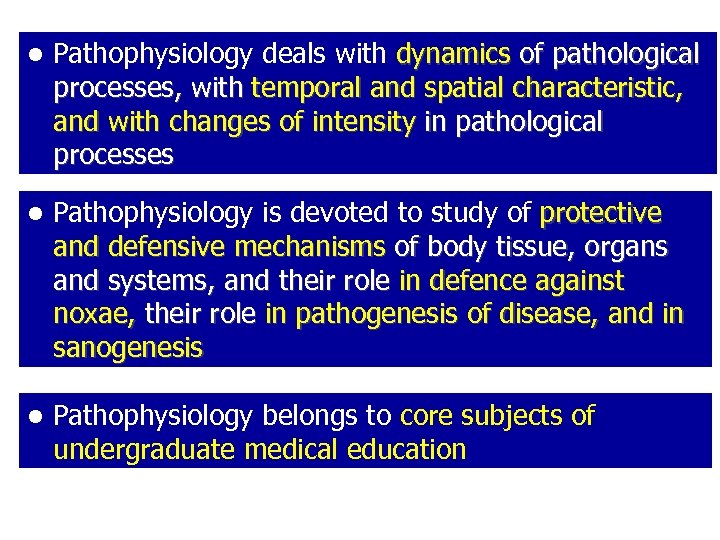 • Pathophysiology deals with dynamics of pathological processes, with temporal and spatial characteristic, and with changes of intensity in pathological processes

• Pathophysiology is devoted to study of protective and defensive mechanisms of body tissue, organs and systems, and their role in defence against noxae, their role in pathogenesis of disease, and in sanogenesis

• Pathophysiology belongs to core subjects of undergraduate medical education